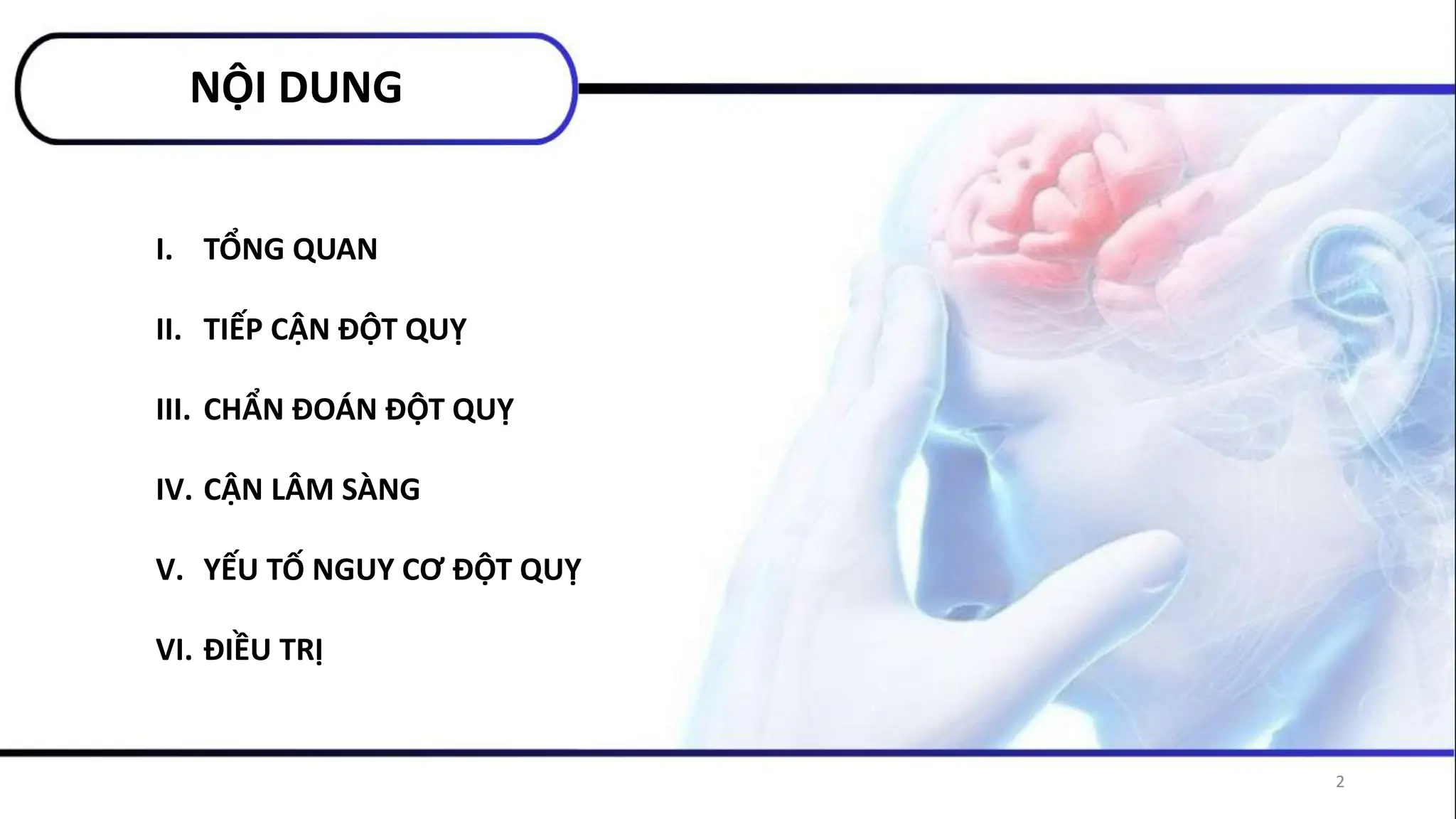 NỘI DUNG

I. TỔNG QUAN

II. TIẾP CẬN ĐỘT QUỴ

III. CHẨN ĐOÁN ĐỘT QUỴ

IV. CẬN LÂM SÀNG

V. YẾU TỐ NGUY CƠ ĐỘT QUỴ

VI. ĐIỀU TRỊ

2